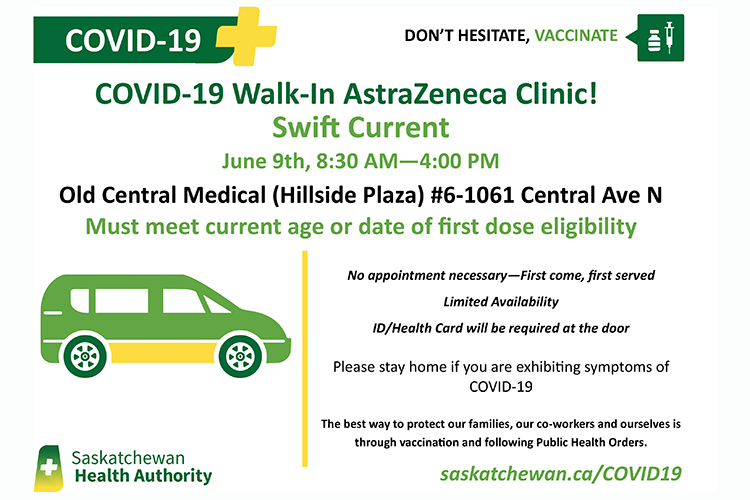 COVID-19

DON'T HESITATE, VACCINATE

COVID-19 Walk-In AstraZeneca Clinic!
Swift Current

June 9th, 8:30 AM—4:00 PM

Old Central Medical (Hillside Plaza) #6-1061 Central Ave N

Must meet current age or date of first dose eligibility

No appointment necessary—First come, first served

Limited Availability

ID/Health Card will be required at the door

Please stay home if you are exhibiting symptoms of COVID-19

The best way to protect our families, our co-workers and ourselves is through vaccination and following Public Health Orders.

Saskatchewan Health Authority

saskatchewan.ca/COVID19